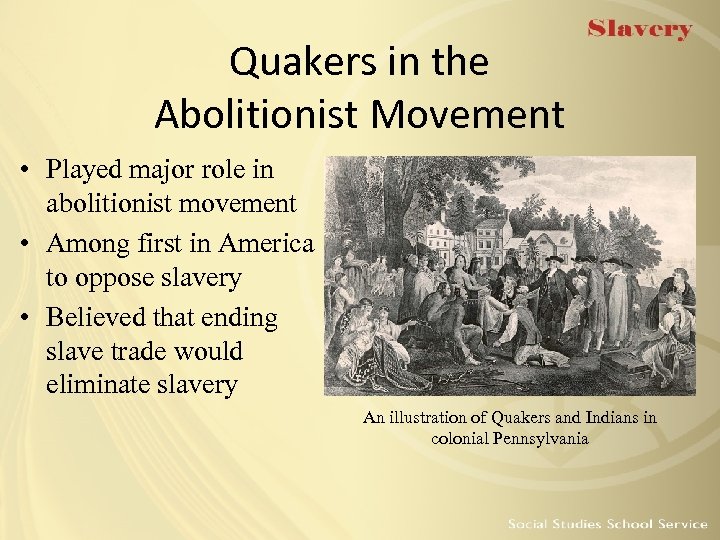 Slavery

Quakers in the Abolitionist Movement

• Played major role in abolitionist movement
• Among first in America to oppose slavery
• Believed that ending slave trade would eliminate slavery

An illustration of Quakers and Indians in colonial Pennsylvania

Social Studies School Service